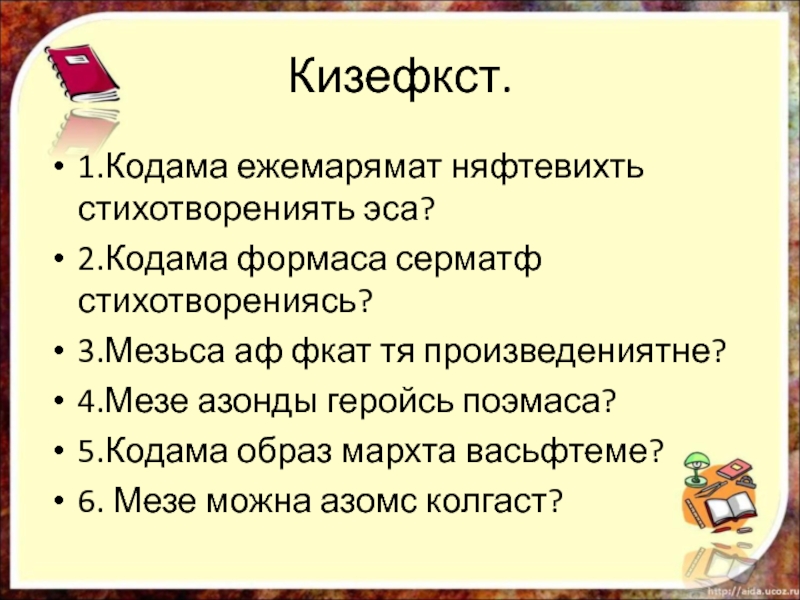 Кизефкст.

• 1.Кодама ежемарямат няфтевихть стихотворениять эса?
• 2.Кодама формаса серматф стихотворениясь?
• 3.Мезьса аф фкат тя произведениятне?
• 4.Мезе азонды геройсь поэмаса?
• 5.Кодама образ мархта васьфтеме?
• 6. Мезе можна азомс колгаст?

http://aida.ucoz.ru